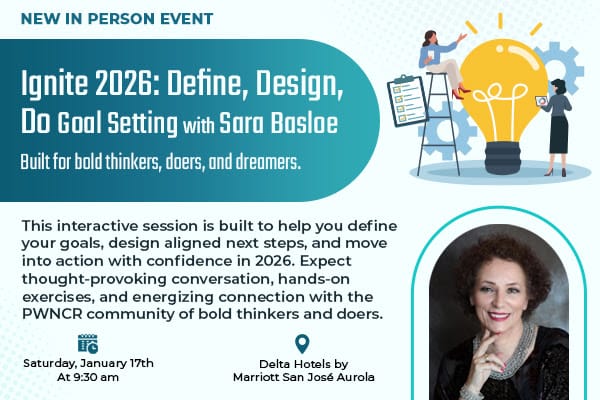 NEW IN PERSON EVENT

Ignite 2026: Define, Design, Do Goal Setting with Sara Basloe

Built for bold thinkers, doers, and dreamers.

This interactive session is built to help you define your goals, design aligned next steps, and move into action with confidence in 2026. Expect thought-provoking conversation, hands-on exercises, and energizing connection with the PWNCR community of bold thinkers and doers.

Saturday, January 17th
At 9:30 am

Delta Hotels by
Marriott San José Aurola